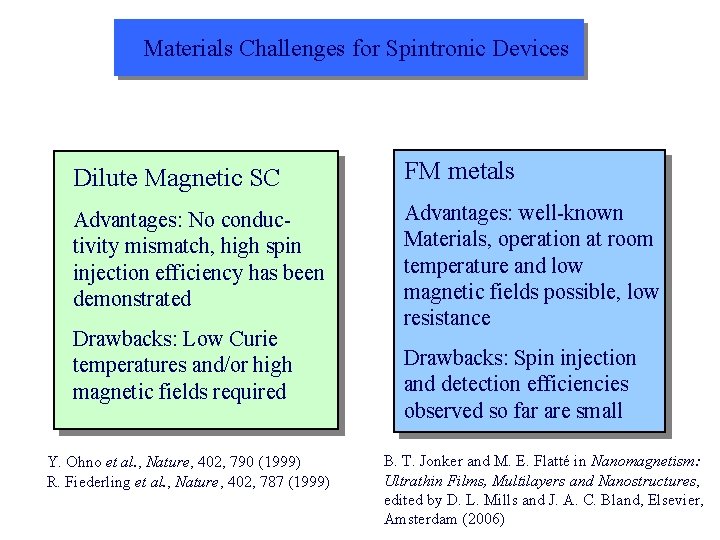 Materials Challenges for Spintronic Devices

Dilute Magnetic SC

Advantages: No conductivity mismatch, high spin injection efficiency has been demonstrated

Drawbacks: Low Curie temperatures and/or high magnetic fields required

Y. Ohno et al., Nature, 402, 790 (1999)
R. Fiederling et al., Nature, 402, 787 (1999)

FM metals

Advantages: well-known Materials, operation at room temperature and low magnetic fields possible, low resistance

Drawbacks: Spin injection and detection efficiencies observed so far are small

B. T. Jonker and M. E. Flatté in Nanomagnetism: Ultrathin Films, Multilayers and Nanostructures, edited by D. L. Mills and J. A. C. Bland, Elsevier, Amsterdam (2006)